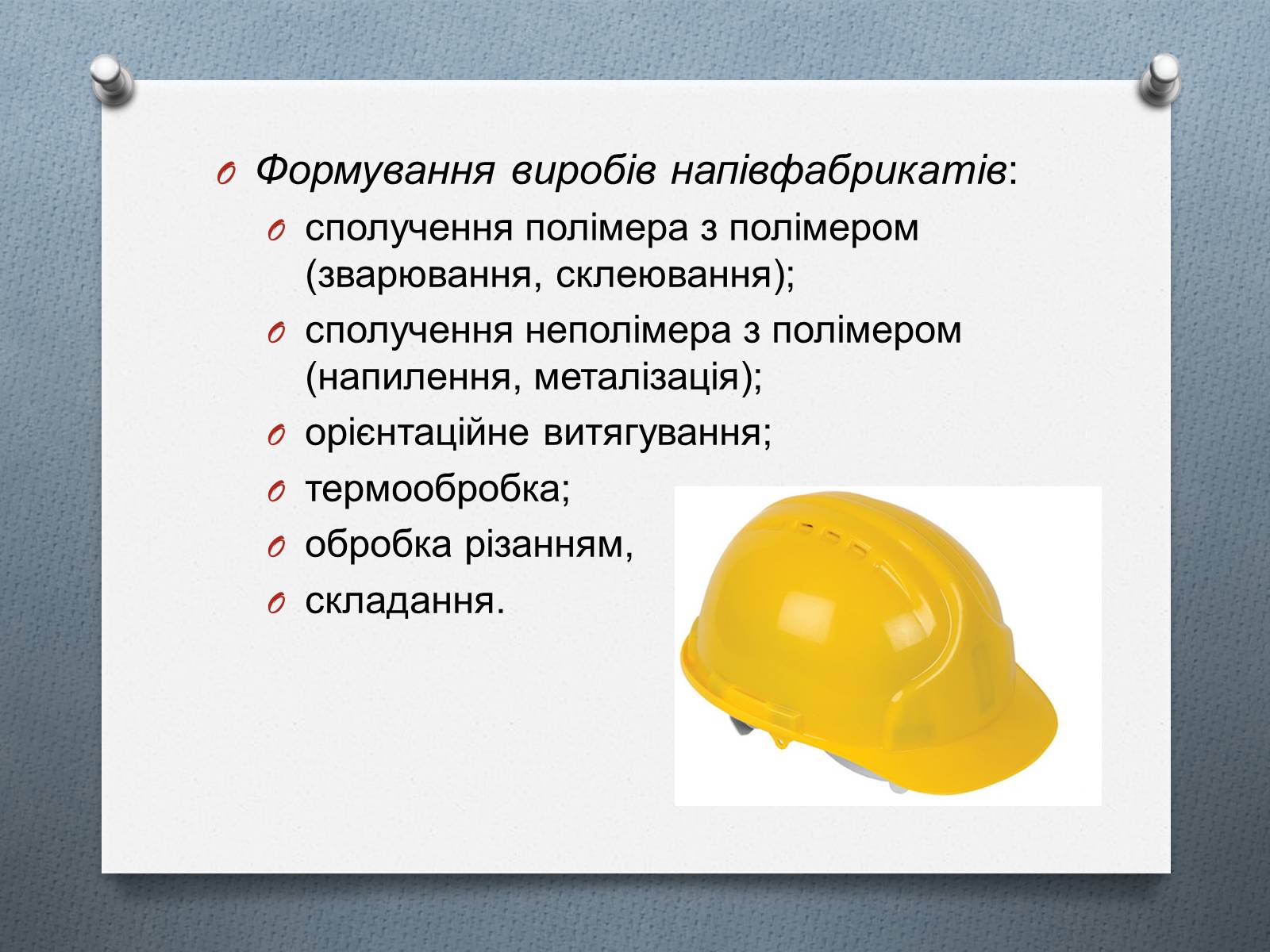 Формування виробів напівфабрикатів:

сполучення полімера з полімером (зварювання, склеювання);

сполучення неполімера з полімером (напилення, металізація);

орієнтаційне витягування;

термообробка;

обробка різанням,

складання.